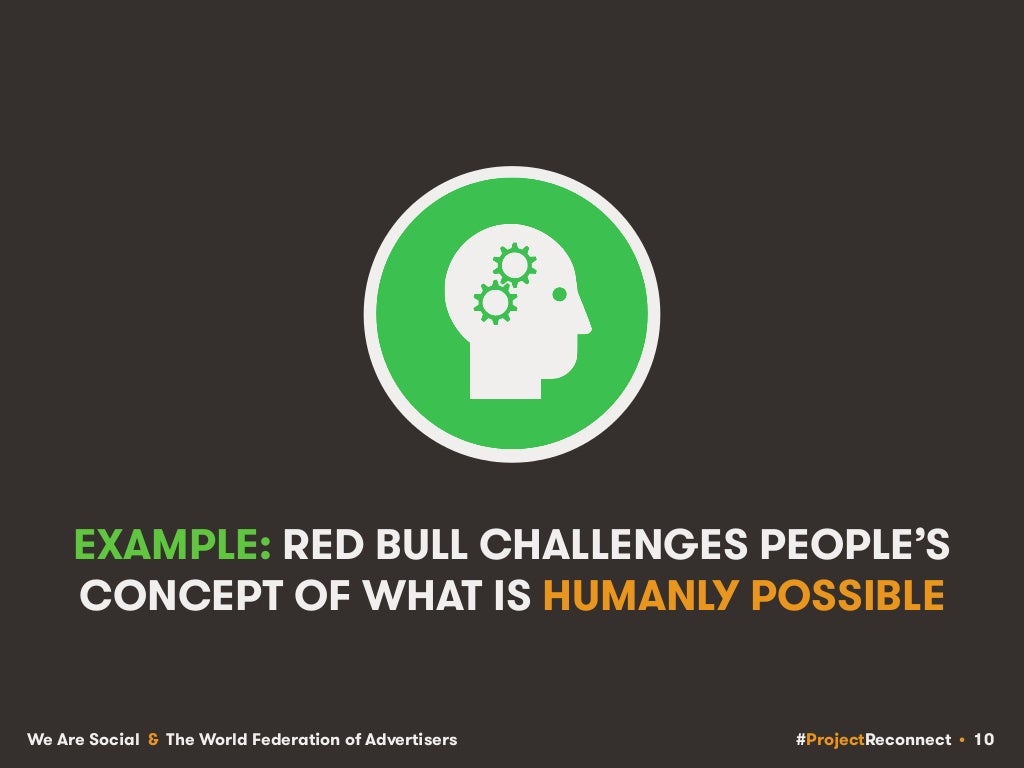 EXAMPLE: RED BULL CHALLENGES PEOPLE'S CONCEPT OF WHAT IS HUMANLY POSSIBLE

We Are Social & The World Federation of Advertisers

#ProjectReconnect • 10